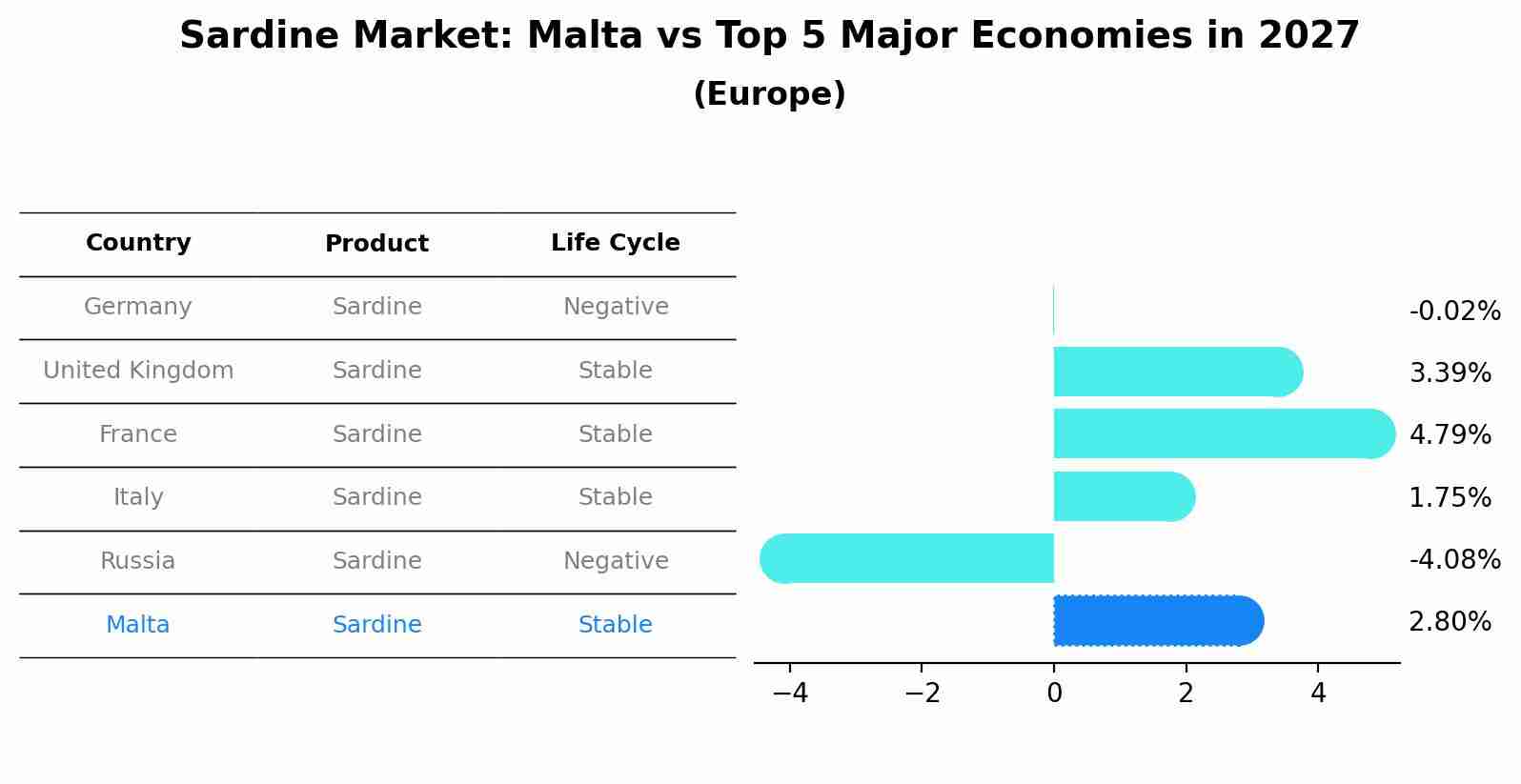 Sardine Market: Malta vs Top 5 Major Economies in 2027
(Europe)

| Country | Product | Life Cycle |
|---|---|---|
| Germany | Sardine | Negative |
| United Kingdom | Sardine | Stable |
| France | Sardine | Stable |
| Italy | Sardine | Stable |
| Russia | Sardine | Negative |
| Malta | Sardine | Stable |

-0.02%
3.39%
4.79%
1.75%
-4.08%
2.80%

−4 −2 0 2 4